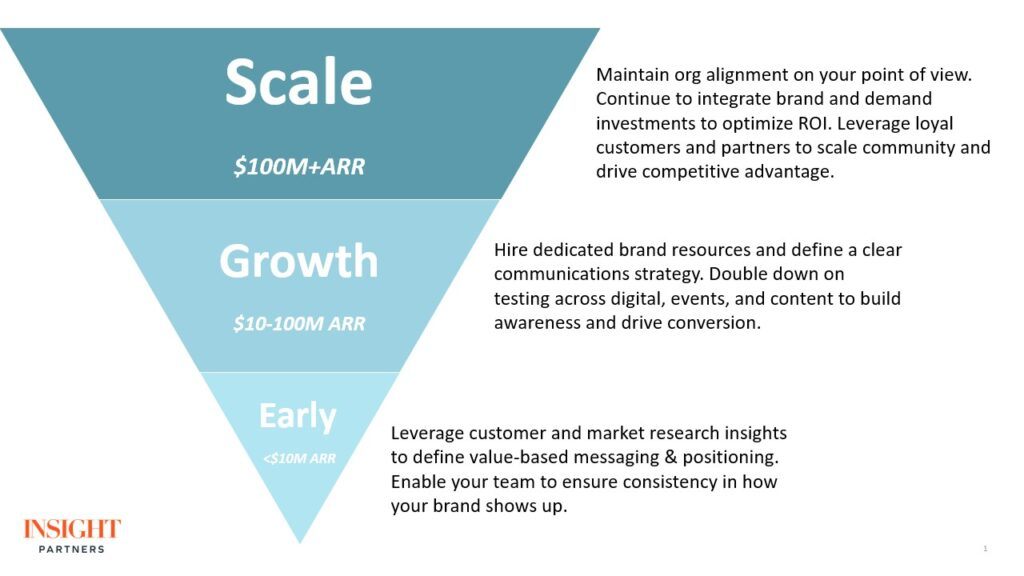 Scale

$100M+ARR

Maintain org alignment on your point of view. Continue to integrate brand and demand investments to optimize ROI. Leverage loyal customers and partners to scale community and drive competitive advantage.

Growth

$10-100M ARR

Hire dedicated brand resources and define a clear communications strategy. Double down on testing across digital, events, and content to build awareness and drive conversion.

Early

<$10M ARR

Leverage customer and market research insights to define value-based messaging & positioning. Enable your team to ensure consistency in how your brand shows up.

INSIGHT PARTNERS

1